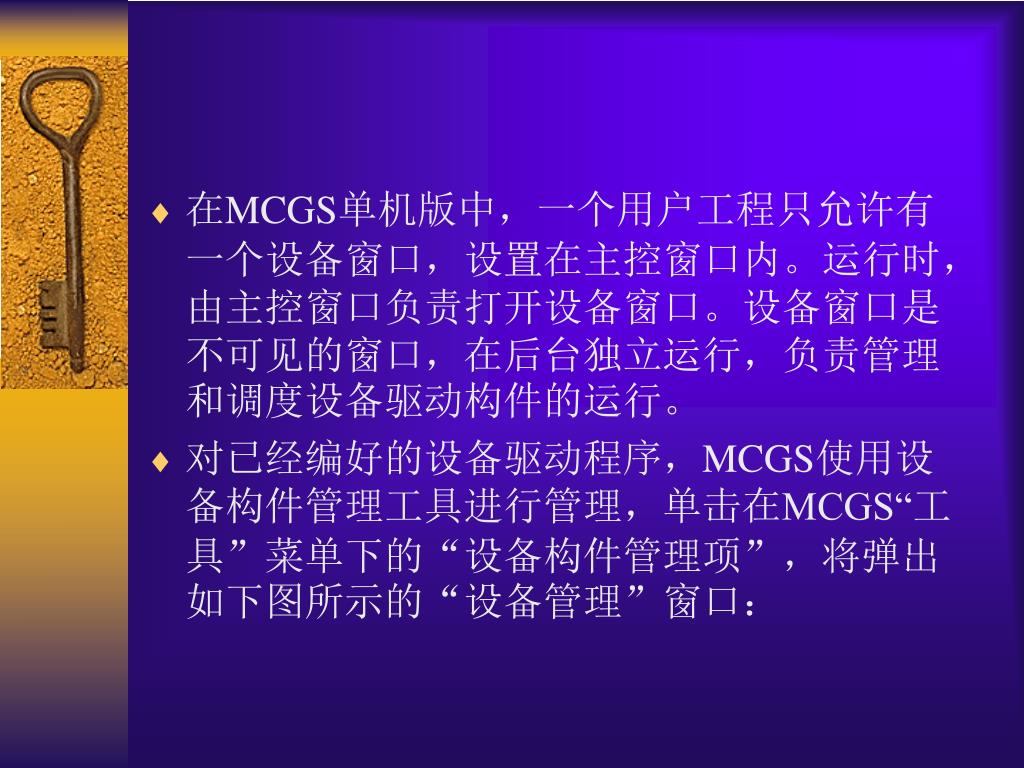 ♦ 在MCGS单机版中，一个用户工程只允许有一个设备窗口，设置在主控窗口内。运行时，由主控窗口负责打开设备窗口。设备窗口是不可见的窗口，在后台独立运行，负责管理和调度设备驱动构件的运行。

♦ 对已经编好的设备驱动程序，MCGS使用设备构件管理工具进行管理，单击在MCGS“工具”菜单下的“设备构件管理项”，将弹出如下图所示的“设备管理”窗口：